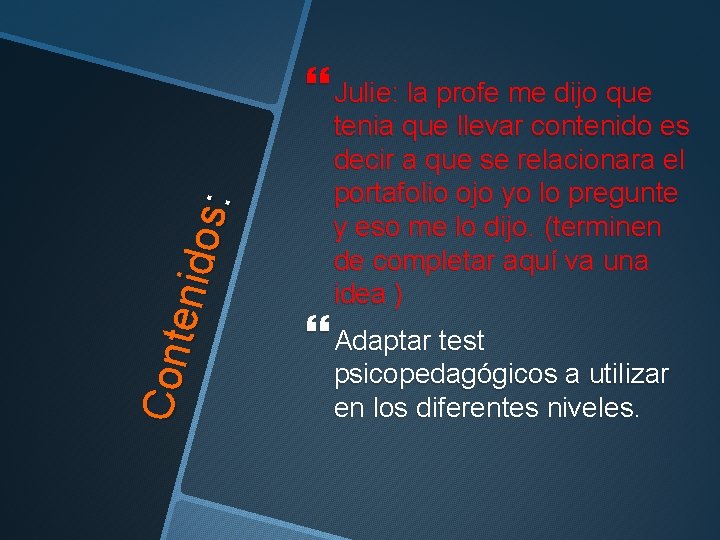 Contenidos:

Julie: la profe me dijo que tenia que llevar contenido es decir a que se relacionara el portafolio ojo yo lo pregunte y eso me lo dijo. (terminen de completar aquí va una idea )

Adaptar test psicopedagógicos a utilizar en los diferentes niveles.